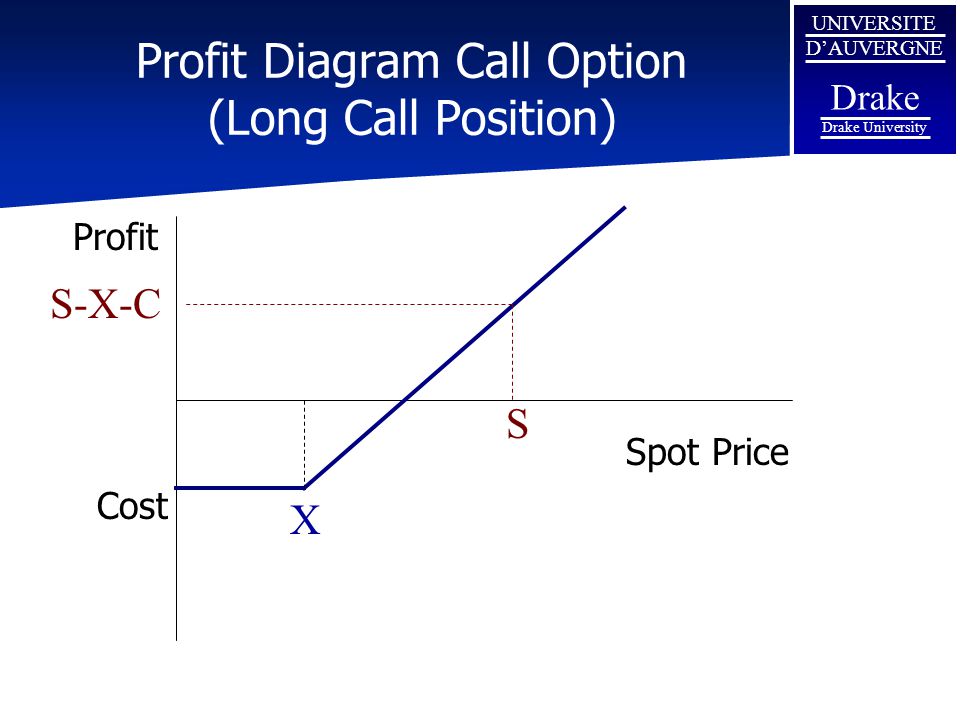 Profit Diagram Call Option
(Long Call Position)

UNIVERSITE
D'AUVERGNE
Drake
Drake University

Profit

S-X-C

S

Spot Price

Cost

X